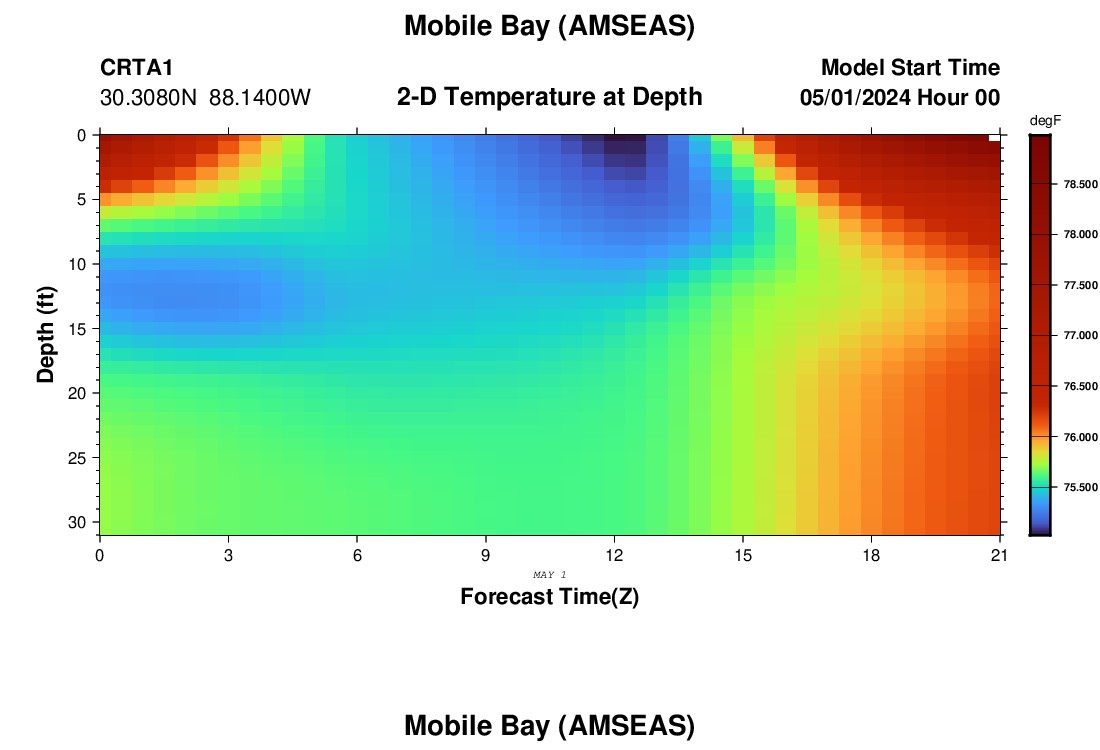 Mobile Bay (AMSEAS)

CRTA1
30.3080N 88.1400W

2-D Temperature at Depth

Model Start Time
05/01/2024 Hour 00

degF
78.500
78.000
77.500
77.000
76.500
76.000
75.500

Depth (ft)
0
5
10
15
20
25
30

0
3
6
9
12
15
18
21

MAY 1

Forecast Time(Z)

Mobile Bay (AMSEAS)